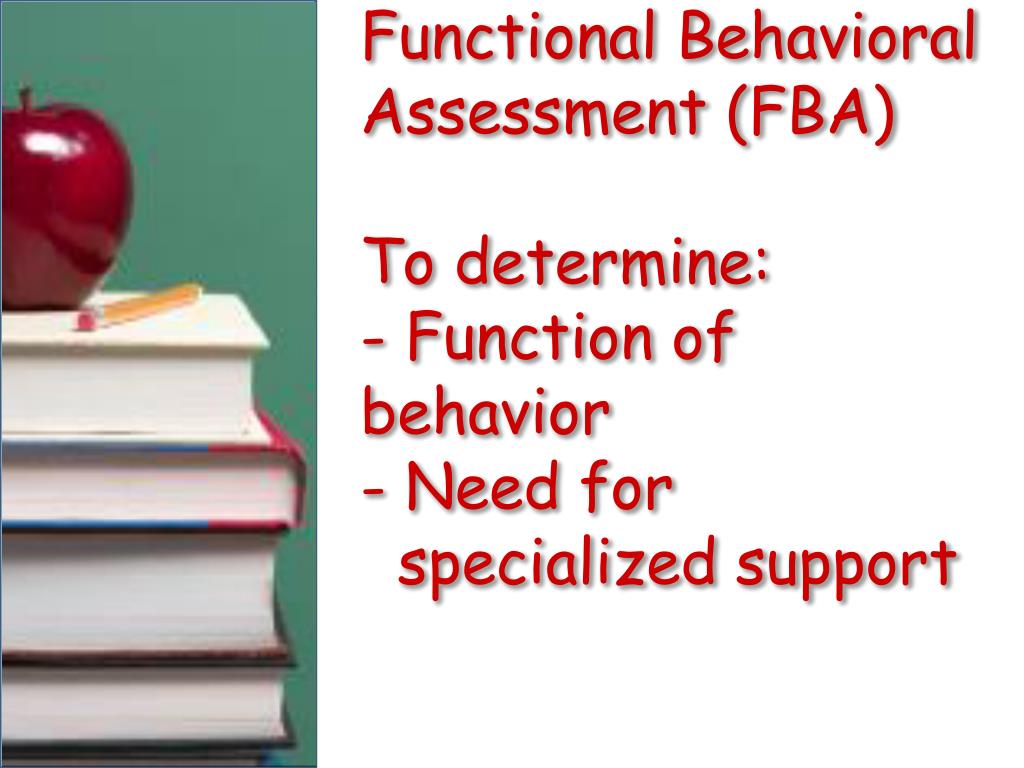 Functional Behavioral Assessment (FBA)

To determine:
- Function of behavior
- Need for specialized support